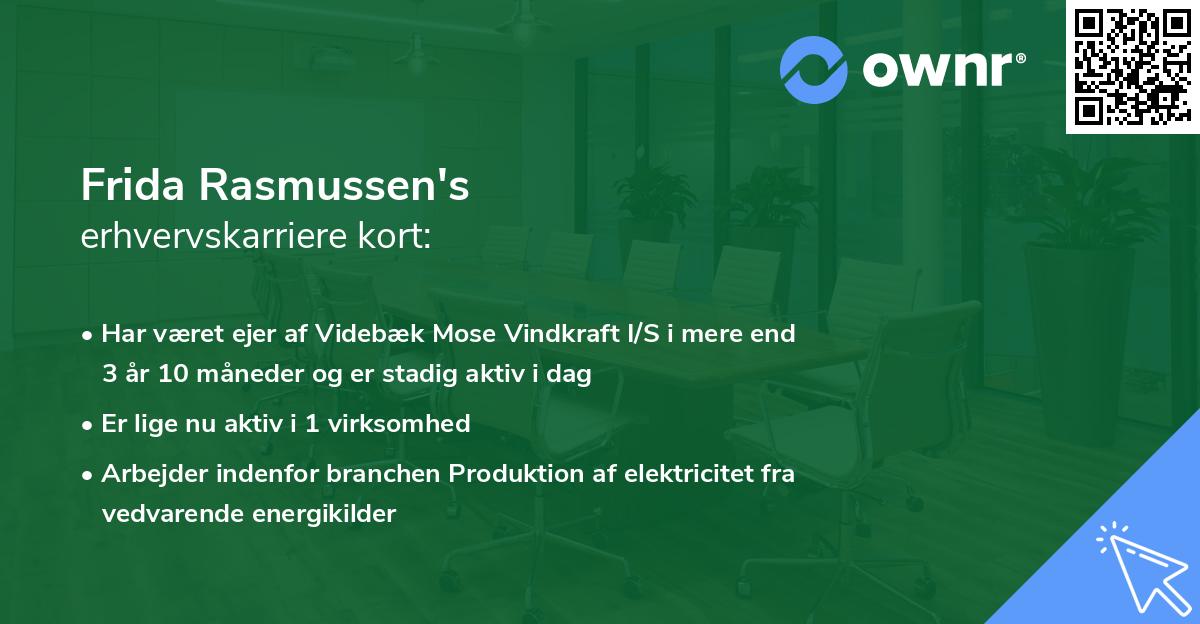 ownr®

Frida Rasmussen's
erhvervskarriere kort:

• Har været ejer af Videbæk Mose Vindkraft I/S i mere end 3 år 10 måneder og er stadig aktiv i dag
• Er lige nu aktiv i 1 virksomhed
• Arbejder indenfor branchen Produktion af elektricitet fra vedvarende energikilder